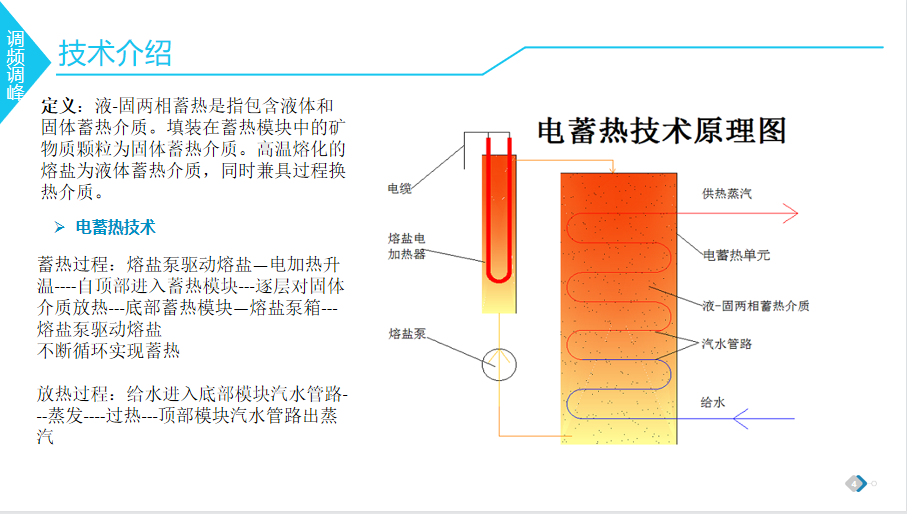 调频调峰

技术介绍

定义：液-固两相蓄热是指包含液体和固体蓄热介质。填装在蓄热模块中的矿物质颗粒为固体蓄热介质。高温熔化的熔盐为液体蓄热介质，同时兼具过程换热介质。

➢ 电蓄热技术

蓄热过程：熔盐泵驱动熔盐—电加热升温----自顶部进入蓄热模块---逐层对固体介质放热---底部蓄热模块—熔盐泵箱---熔盐泵驱动熔盐
不断循环实现蓄热

放热过程：给水进入底部模块汽水管路---蒸发----过热---顶部模块汽水管路出蒸汽

电蓄热技术原理图

电缆

熔盐电加热器

熔盐泵

供热蒸汽

电蓄热单元

液-固两相蓄热介质

汽水管路

给水

4